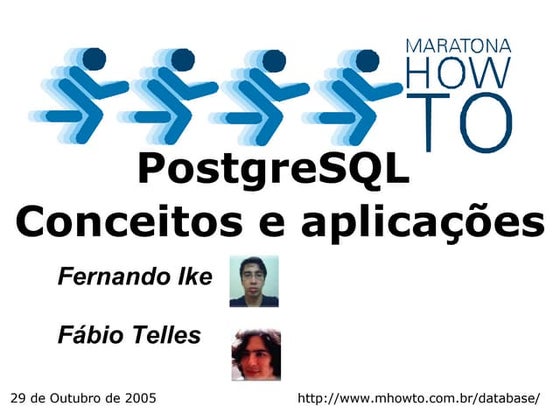 MARATONA
HOW
TO

PostgreSQL
Conceitos e aplicações

Fernando Ike

Fábio Telles

29 de Outubro de 2005

http://www.mhowto.com.br/database/